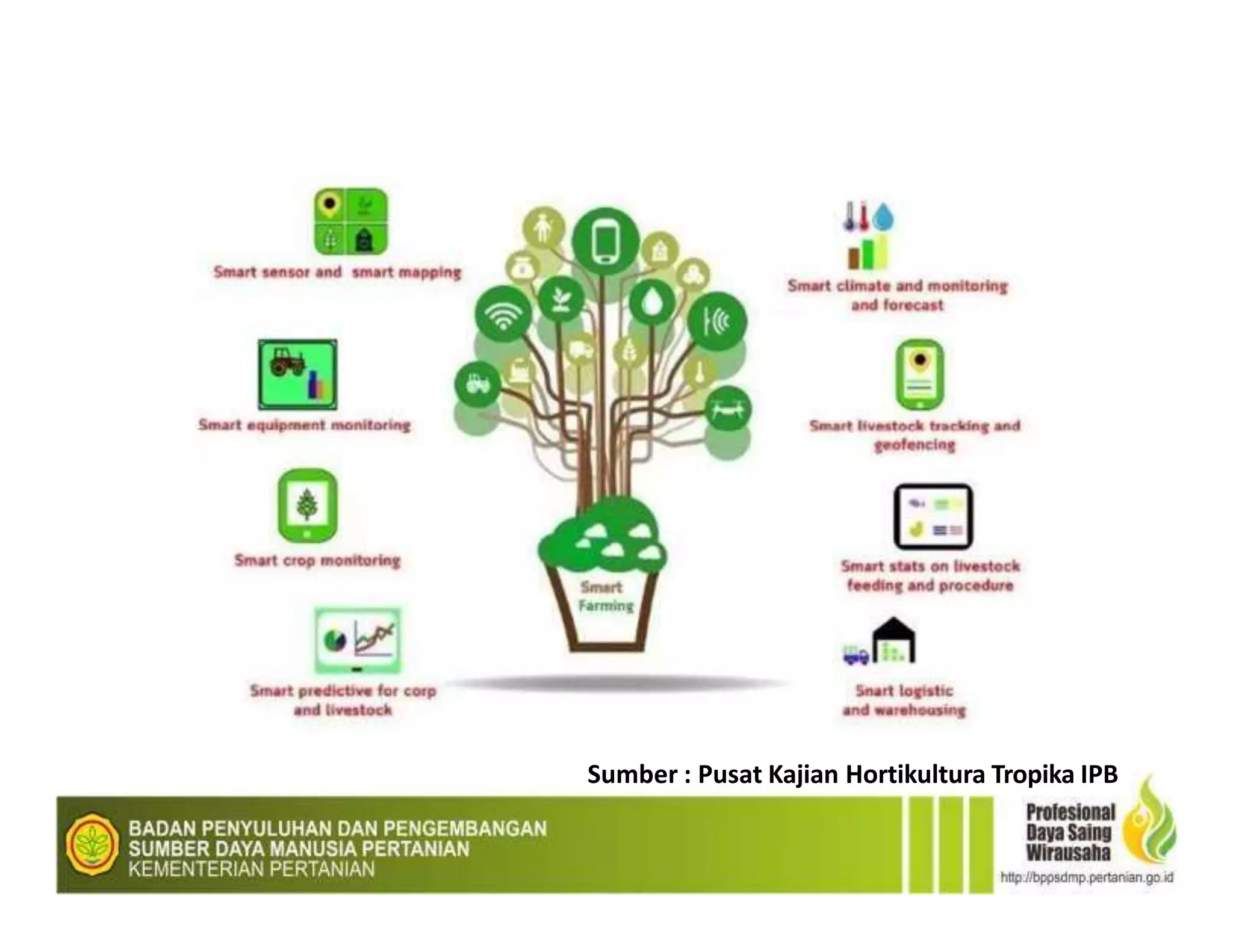 Smart sensor and smart mapping

Smart equipment monitoring

Smart crop monitoring

Smart predictive for corp and livestock

Smart Farming

Smart climate and monitoring and forecast

Smart livestock tracking and geofencing

Smart stats on livestock feeding and procedure

Snart logistic and warehousing

Sumber : Pusat Kajian Hortikultura Tropika IPB

BADAN PENYULUHAN DAN PENGEMBANGAN SUMBER DAYA MANUSIA PERTANIAN
KEMENTERIAN PERTANIAN

Profesional
Daya Saing
Wirausaha

http://bppsdmp.pertanian.go.id